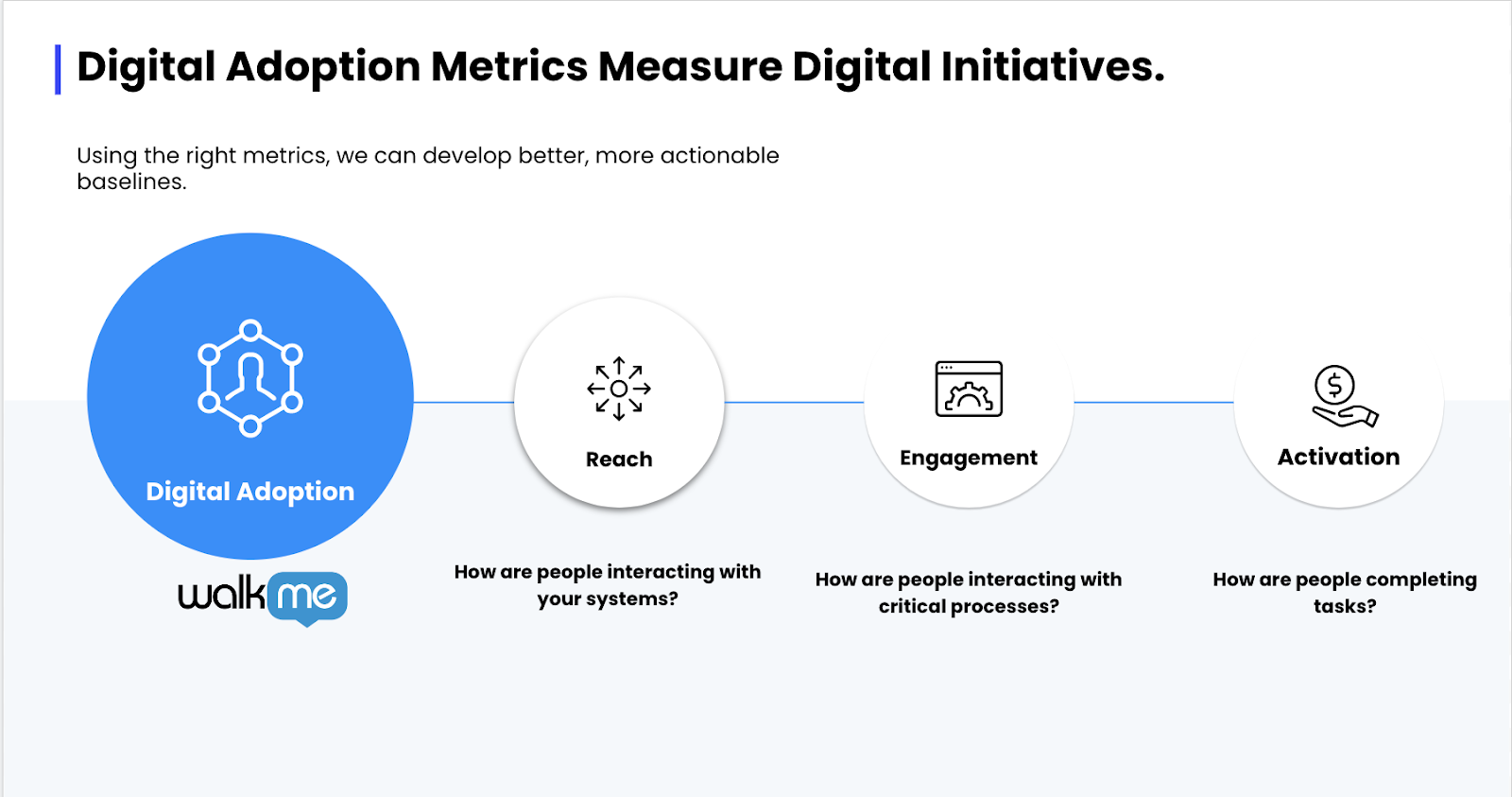 Digital Adoption Metrics Measure Digital Initiatives.

Using the right metrics, we can develop better, more actionable baselines.

Digital Adoption

walkme

Reach

How are people interacting with your systems?

Engagement

How are people interacting with critical processes?

Activation

How are people completing tasks?